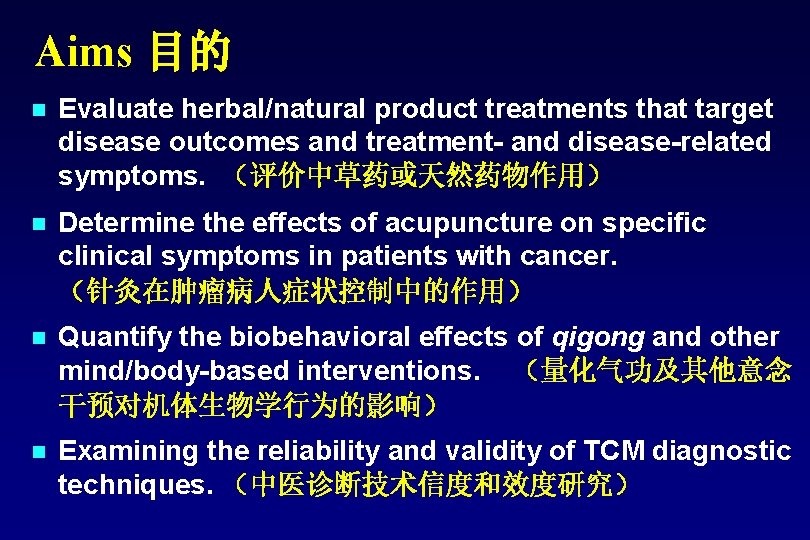 Aims 目的

Evaluate herbal/natural product treatments that target disease outcomes and treatment- and disease-related symptoms. （评价中草药或天然药物作用）

Determine the effects of acupuncture on specific clinical symptoms in patients with cancer. （针灸在肿瘤病人症状控制中的作用）

Quantify the biobehavioral effects of qigong and other mind/body-based interventions. （量化气功及其他意念干预对机体生物学行为的影响）

Examining the reliability and validity of TCM diagnostic techniques. （中医诊断技术信度和效度研究）